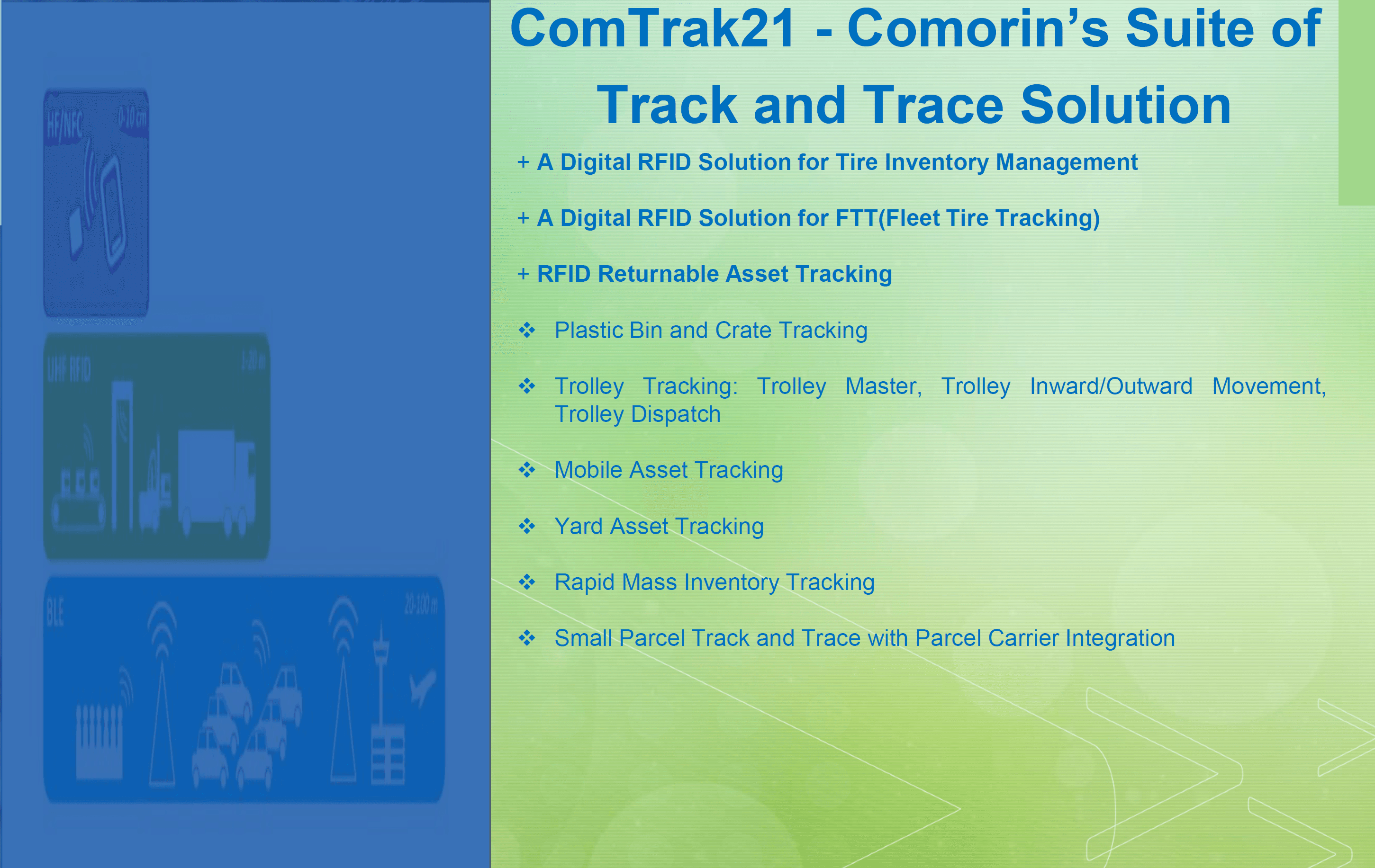 HF/NFC 0-10 cm

UHF RFID 1-20 m

BLE 20-100 m

ComTrak21 - Comorin's Suite of Track and Trace Solution

+ A Digital RFID Solution for Tire Inventory Management

+ A Digital RFID Solution for FTT(Fleet Tire Tracking)

+ RFID Returnable Asset Tracking

❖ Plastic Bin and Crate Tracking

❖ Trolley Tracking: Trolley Master, Trolley Inward/Outward Movement, Trolley Dispatch

❖ Mobile Asset Tracking

❖ Yard Asset Tracking

❖ Rapid Mass Inventory Tracking

❖ Small Parcel Track and Trace with Parcel Carrier Integration